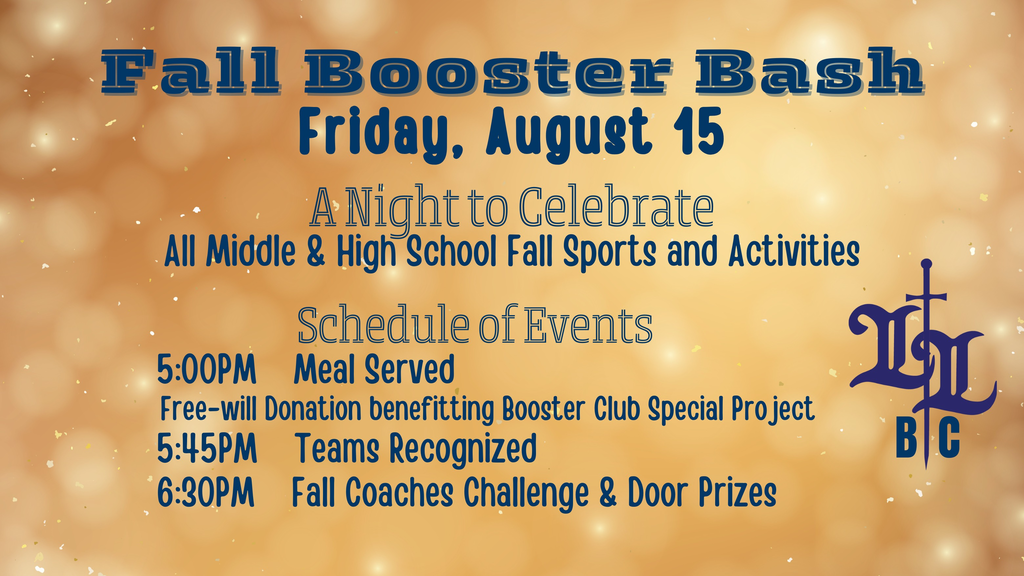 Fall Booster Bash
Friday, August 15

A Night to Celebrate
All Middle & High School Fall Sports and Activities

Schedule of Events
5:00PM Meal Served
Free-will Donation benefitting Booster Club Special Project
5:45PM Teams Recognized
6:30PM Fall Coaches Challenge & Door Prizes

LL
B C